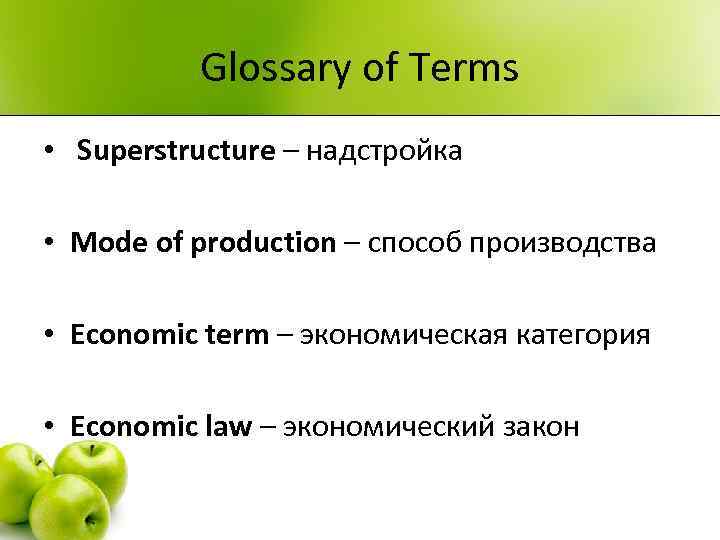 Glossary of Terms

• Superstructure – надстройка

• Mode of production – способ производства

• Economic term – экономическая категория

• Economic law – экономический закон